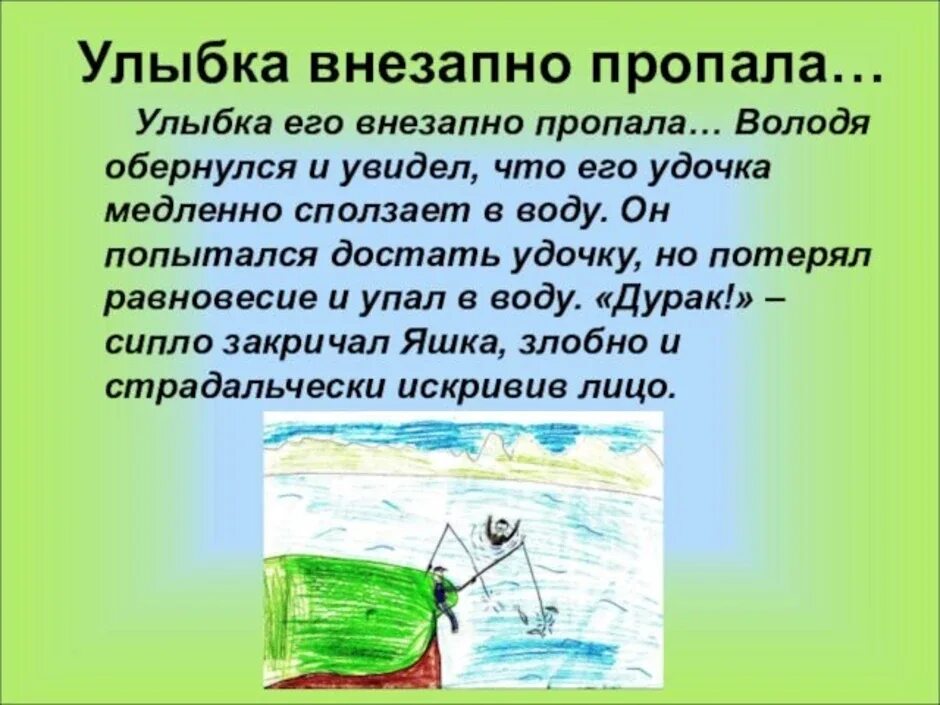 Улыбка внезапно пропала…

Улыбка его внезапно пропала… Володя обернулся и увидел, что его удочка медленно сползает в воду. Он попытался достать удочку, но потерял равновесие и упал в воду. «Дурак!» – сипло закричал Яшка, злобно и страдальчески искривив лицо.